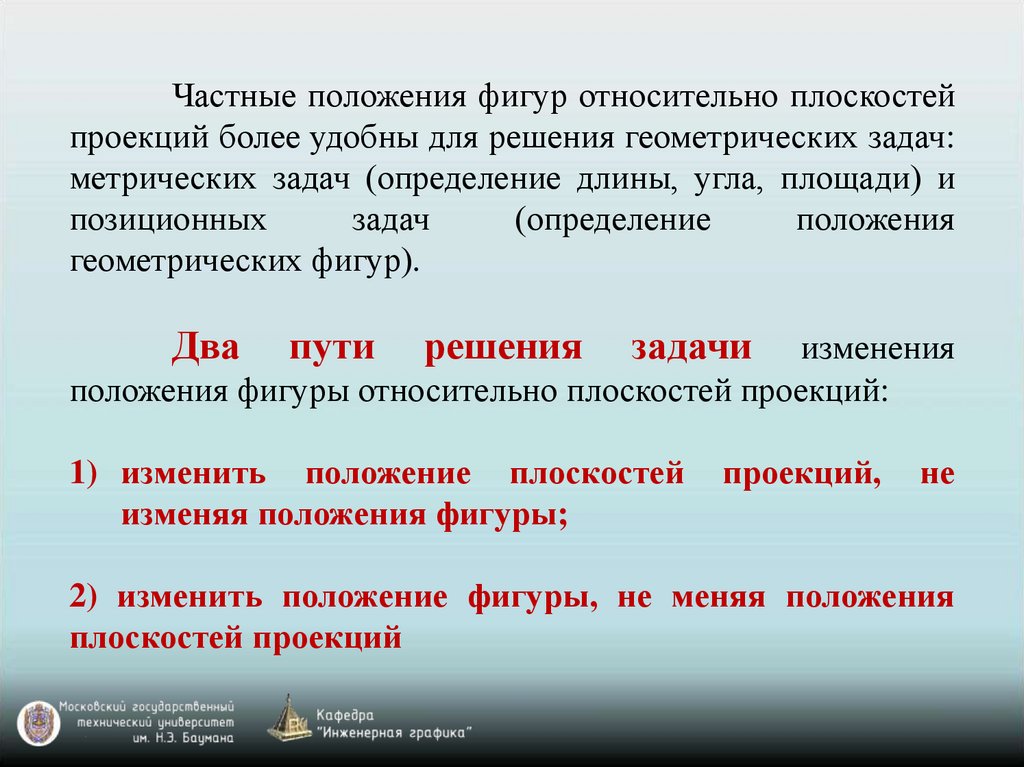 Частные положения фигур относительно плоскостей проекций более удобны для решения геометрических задач: метрических задач (определение длины, угла, площади) и позиционных задач (определение положения геометрических фигур).

Два пути решения задачи изменения положения фигуры относительно плоскостей проекций:

1) изменить положение плоскостей проекций, не изменяя положения фигуры;

2) изменить положение фигуры, не меняя положения плоскостей проекций

Московский государственный технический университет им. Н.Э. Баумана

Кафедра "Инженерная графика"